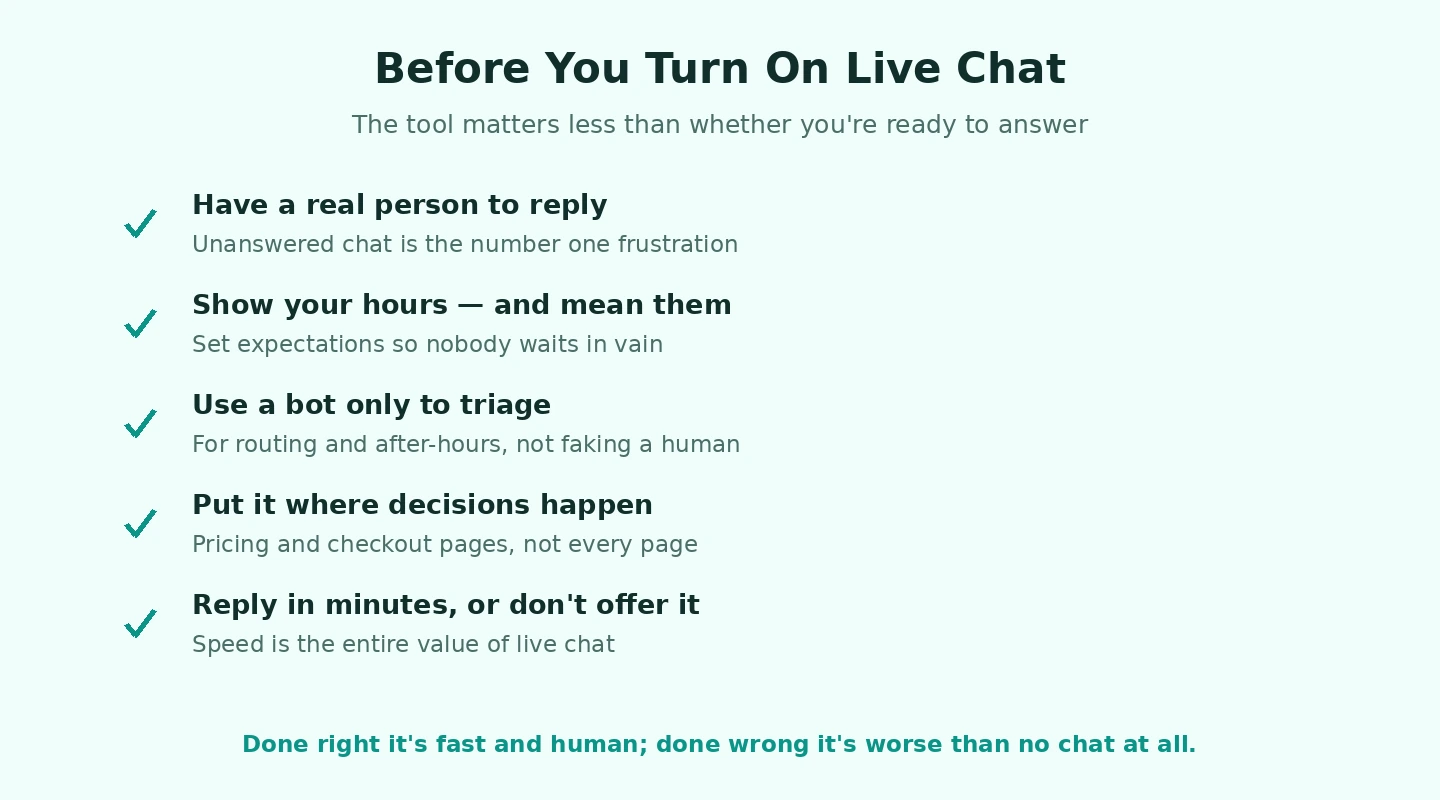 Before You Turn On Live Chat

The tool matters less than whether you're ready to answer

✓ Have a real person to reply
Unanswered chat is the number one frustration

✓ Show your hours — and mean them
Set expectations so nobody waits in vain

✓ Use a bot only to triage
For routing and after-hours, not faking a human

✓ Put it where decisions happen
Pricing and checkout pages, not every page

✓ Reply in minutes, or don't offer it
Speed is the entire value of live chat

Done right it's fast and human; done wrong it's worse than no chat at all.